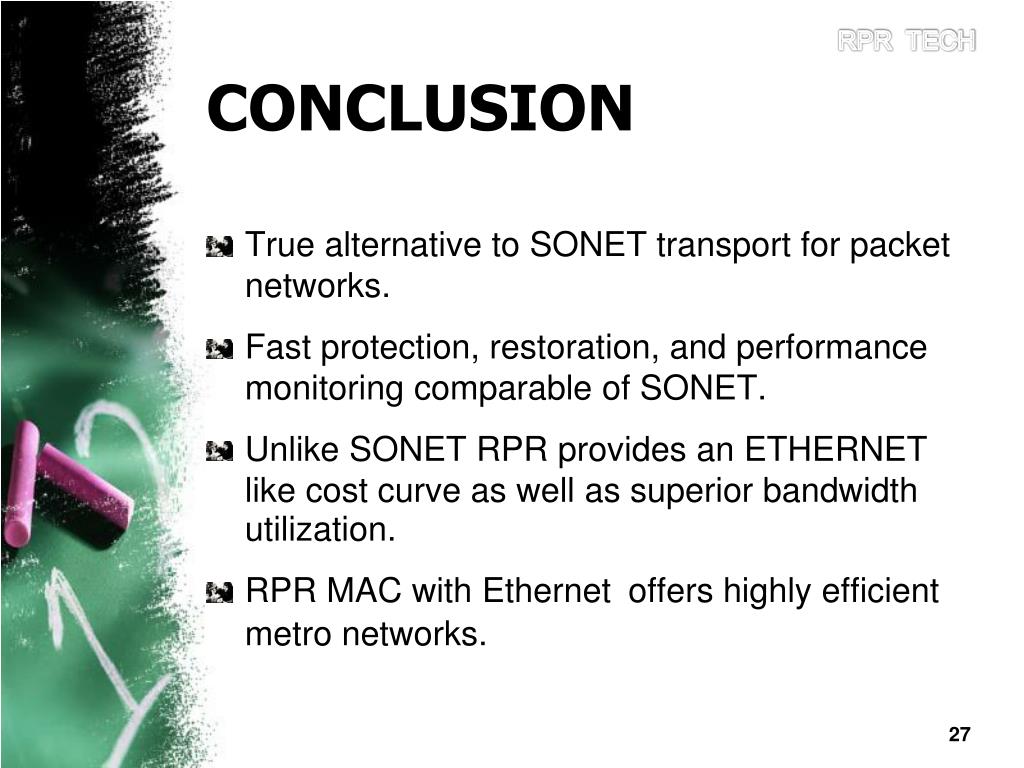 RPR TECH

CONCLUSION

True alternative to SONET transport for packet networks.

Fast protection, restoration, and performance monitoring comparable of SONET.

Unlike SONET RPR provides an ETHERNET like cost curve as well as superior bandwidth utilization.

RPR MAC with Ethernet offers highly efficient metro networks.

27